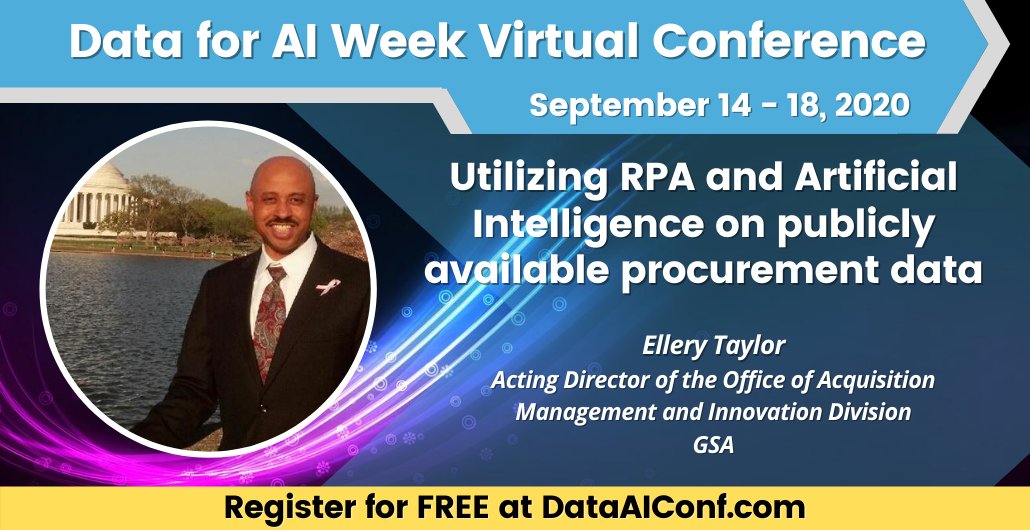 Data for AI Week Virtual Conference

September 14 - 18, 2020

Utilizing RPA and Artificial Intelligence on publicly available procurement data

Ellery Taylor
Acting Director of the Office of Acquisition Management and Innovation Division
GSA

Register for FREE at DataAIConf.com